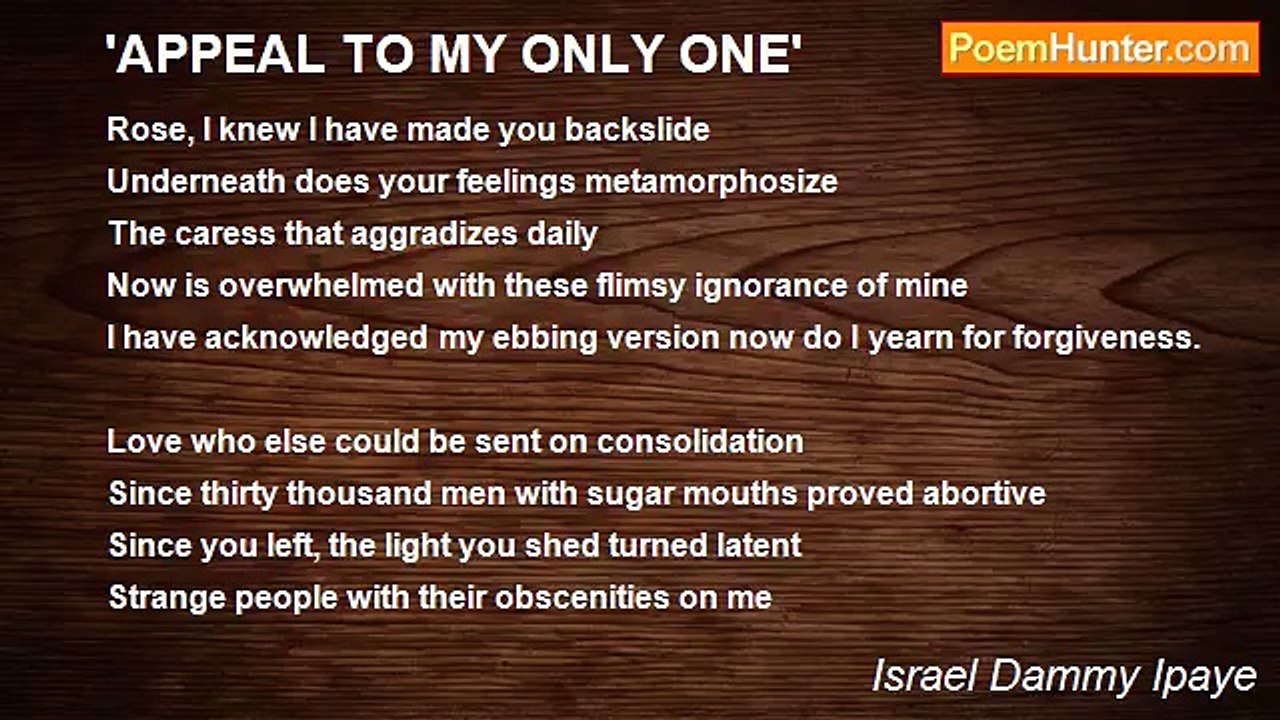 'APPEAL TO MY ONLY ONE'

PoemHunter.com

Rose, I knew I have made you backslide
Underneath does your feelings metamorphosize
The caress that aggradizes daily
Now is overwhelmed with these flimsy ignorance of mine
I have acknowledged my ebbing version now do I yearn for forgiveness.

Love who else could be sent on consolidation
Since thirty thousand men with sugar mouths proved abortive
Since you left, the light you shed turned latent
Strange people with their obscenities on me

Israel Dammy Ipaye